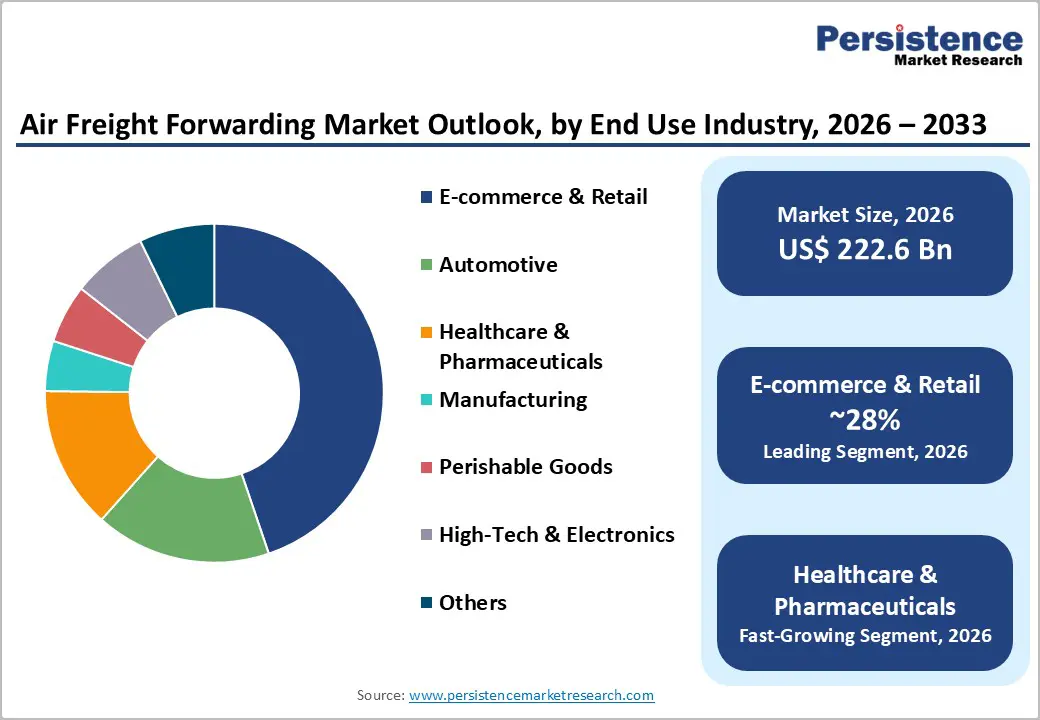 Persistence
Market Research

Air Freight Forwarding Market Outlook, by End Use Industry, 2026 – 2033

E-commerce & Retail
Automotive
Healthcare & Pharmaceuticals
Manufacturing
Perishable Goods
High-Tech & Electronics
Others

Market Size, 2026
US$ 222.6 Bn

E-commerce & Retail
~28%
Leading Segment, 2026

Healthcare & Pharmaceuticals
Fast-Growing Segment, 2026

Source: www.persistencemarketresearch.com